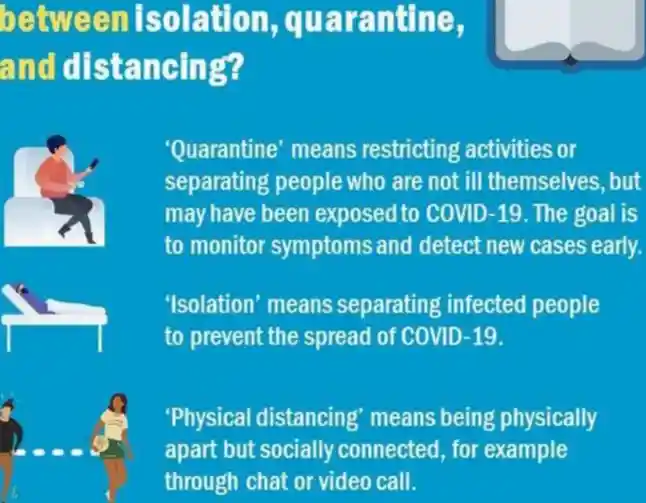 between isolation, quarantine, and distancing?

'Quarantine' means restricting activities or separating people who are not ill themselves, but may have been exposed to COVID-19. The goal is to monitor symptoms and detect new cases early.

'Isolation' means separating infected people to prevent the spread of COVID-19.

'Physical distancing' means being physically apart but socially connected, for example through chat or video call.